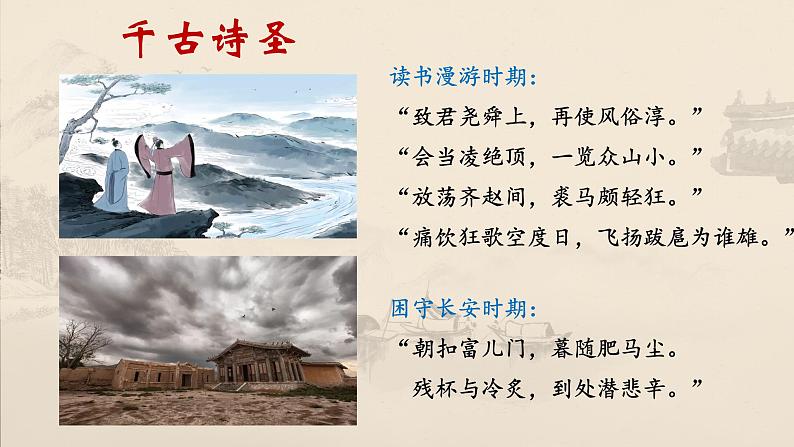 千古诗圣

读书漫游时期:

“致君尧舜上，再使风俗淳。”

“会当凌绝顶，一览众山小。”

“放荡齐赵间，裘马颇轻狂。”

“痛饮狂歌空度日，飞扬跋扈为谁雄。”

困守长安时期:

“朝扣富儿门，暮随肥马尘。
残杯与冷炙，到处潜悲辛。”